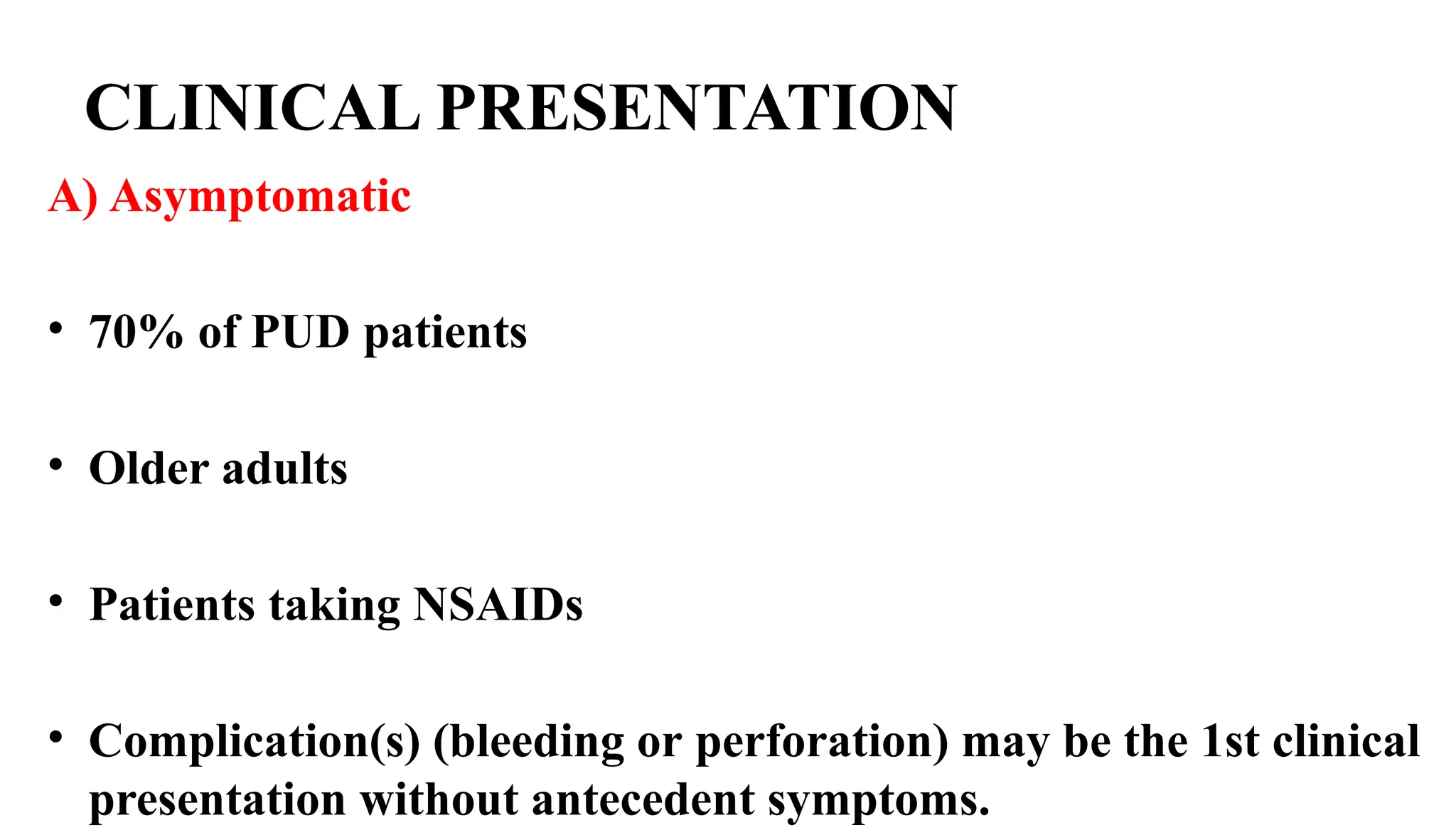 CLINICAL PRESENTATION

A) Asymptomatic

• 70% of PUD patients

• Older adults

• Patients taking NSAIDs

• Complication(s) (bleeding or perforation) may be the 1st clinical presentation without antecedent symptoms.